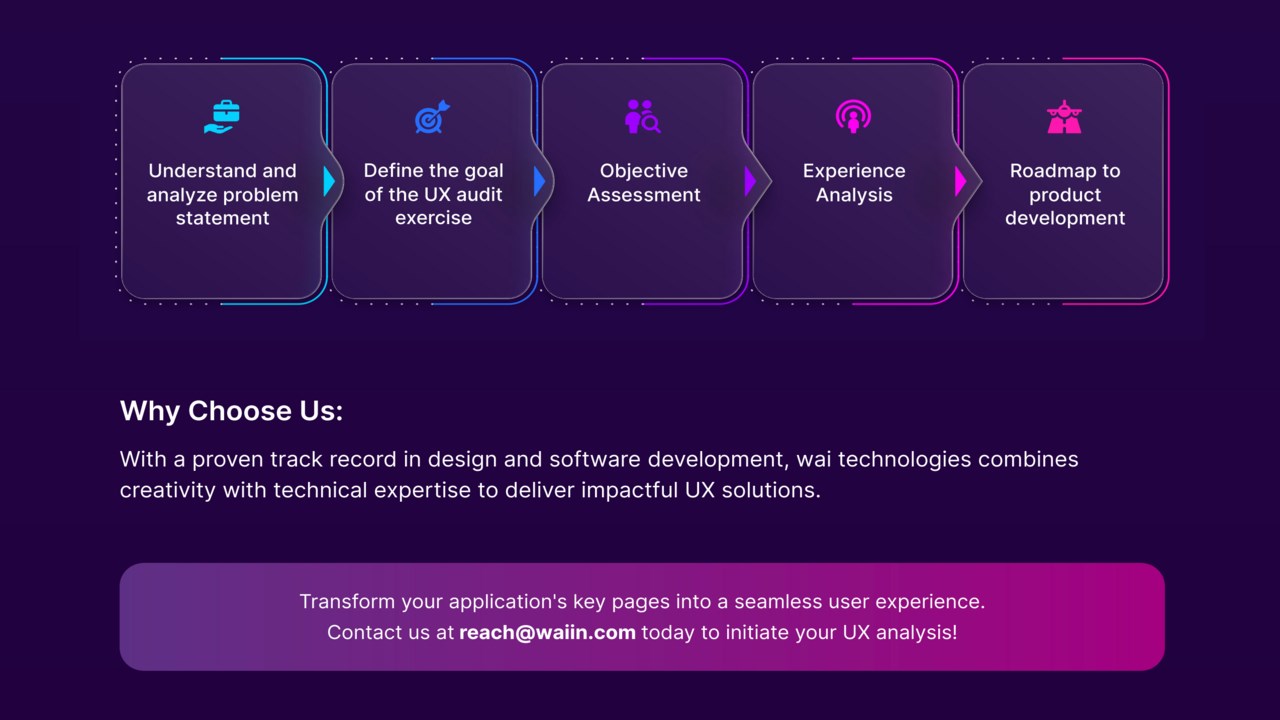 Understand and analyze problem statement

Define the goal of the UX audit exercise

Objective Assessment

Experience Analysis

Roadmap to product development

Why Choose Us:

With a proven track record in design and software development, wai technologies combines creativity with technical expertise to deliver impactful UX solutions.

Transform your application's key pages into a seamless user experience.
Contact us at reach@waiin.com today to initiate your UX analysis!